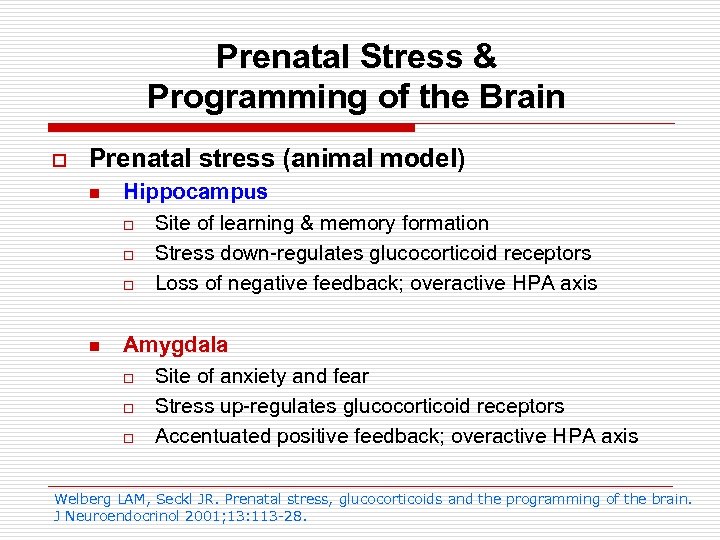 Prenatal Stress & Programming of the Brain

Prenatal stress (animal model)

Hippocampus

Site of learning & memory formation

Stress down-regulates glucocorticoid receptors

Loss of negative feedback; overactive HPA axis

Amygdala

Site of anxiety and fear

Stress up-regulates glucocorticoid receptors

Accentuated positive feedback; overactive HPA axis

Welberg LAM, Seckl JR. Prenatal stress, glucocorticoids and the programming of the brain. J Neuroendocrinol 2001;13:113-28.